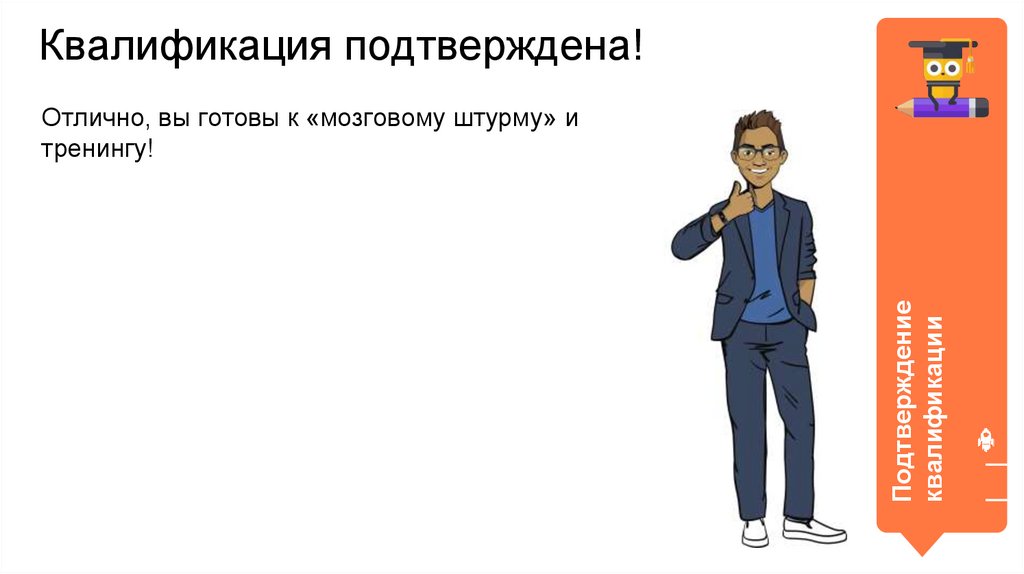 Квалификация подтверждена!

Отлично, вы готовы к «мозговому штурму» и тренингу!

Подтверждение квалификации